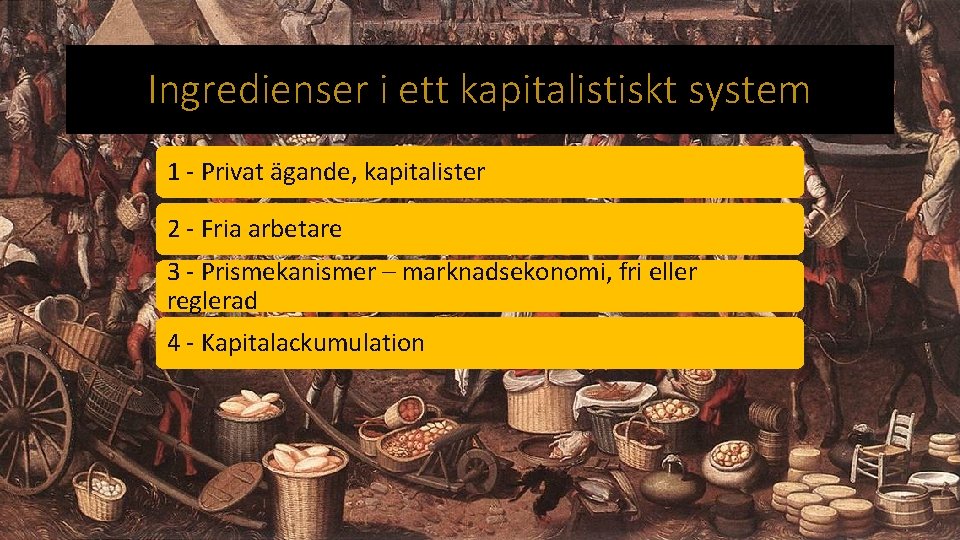 Ingredienser i ett kapitalistiskt system

1 - Privat ägande, kapitalister

2 - Fria arbetare

3 - Prismekanismer – marknadsekonomi, fri eller reglerad

4 - Kapitalackumulation